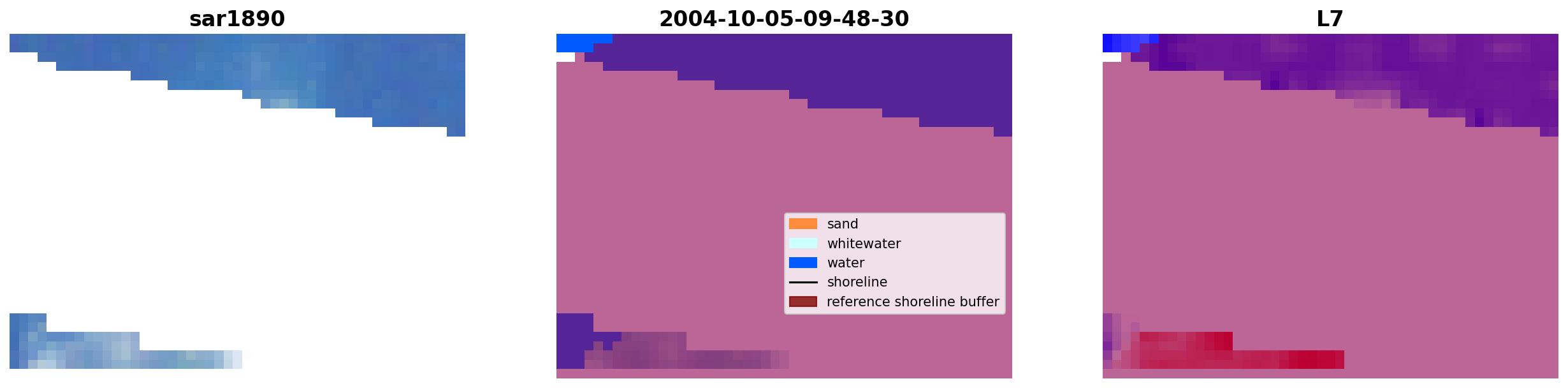 sar1890

2004-10-05-09-48-30

sand
whitewater
water
shoreline
reference shoreline buffer

L7